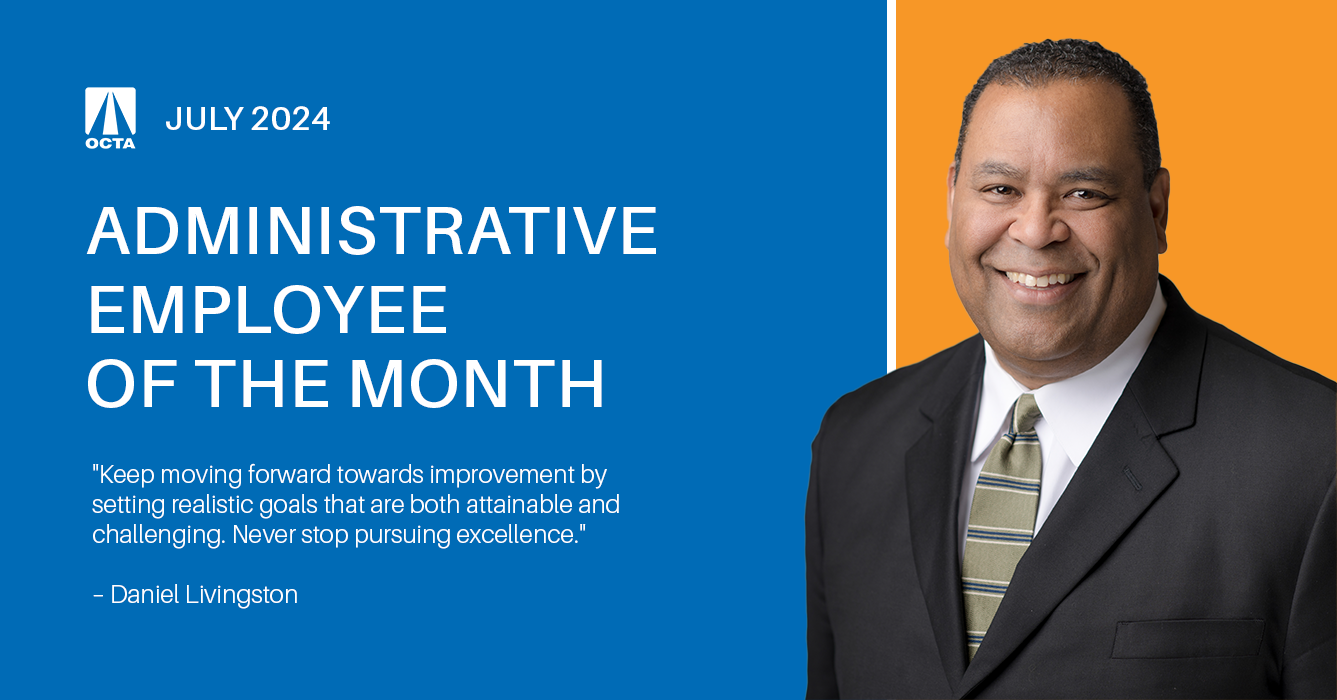 OCTA

JULY 2024

ADMINISTRATIVE EMPLOYEE OF THE MONTH

"Keep moving forward towards improvement by setting realistic goals that are both attainable and challenging. Never stop pursuing excellence."

– Daniel Livingston